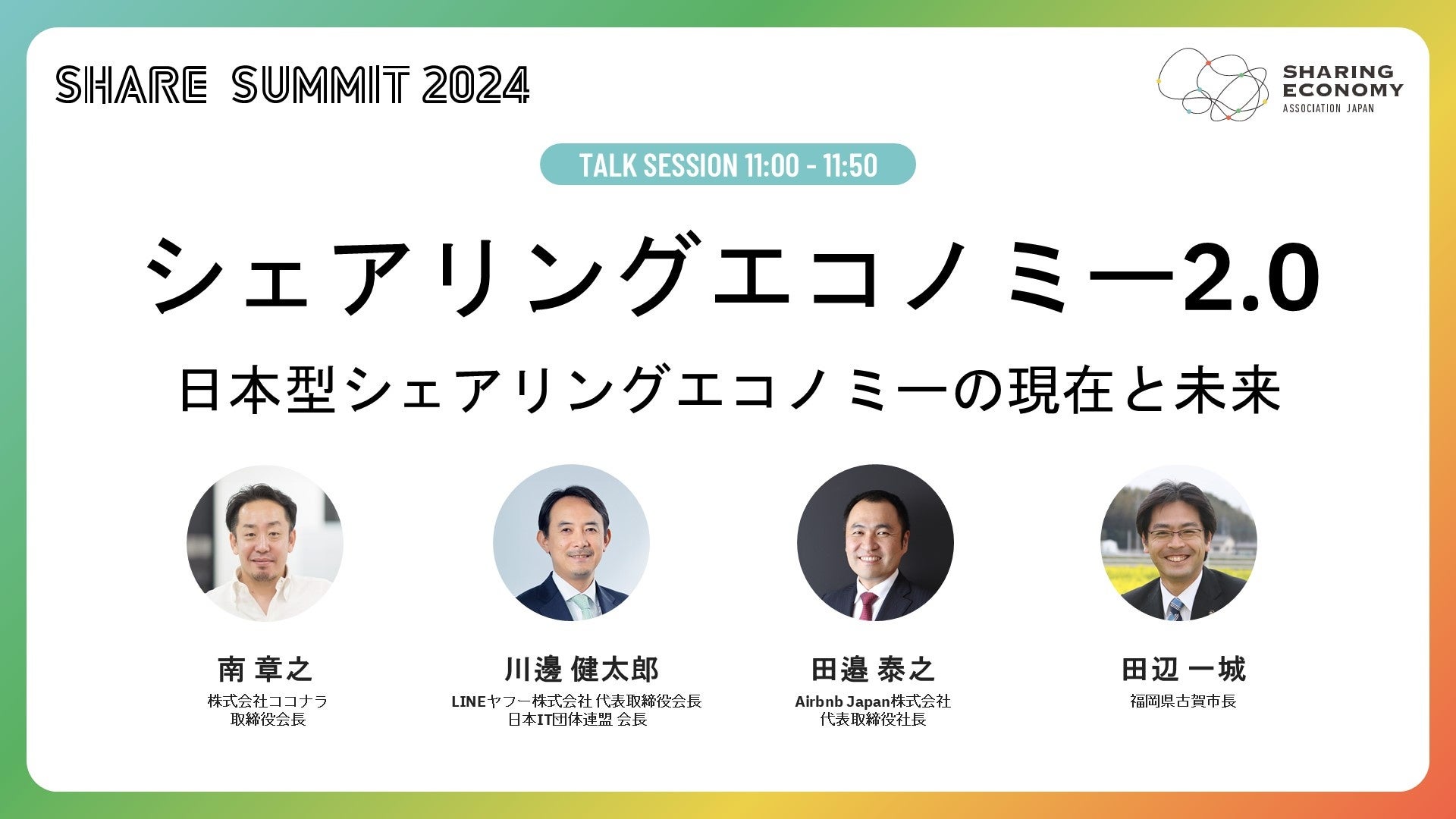 SHARE SUMMIT 2024

SHARING ECONOMY ASSOCIATION JAPAN

TALK SESSION 11:00 - 11:50

シェアリングエコノミー2.0

日本型シェアリングエコノミーの現在と未来

南 章之
株式会社ココナラ
取締役会長

川邊 健太郎
LINEヤフー株式会社 代表取締役会長
日本IT団体連盟 会長

田邉 泰之
Airbnb Japan株式会社
代表取締役社長

田辺 一城
福岡県古賀市長